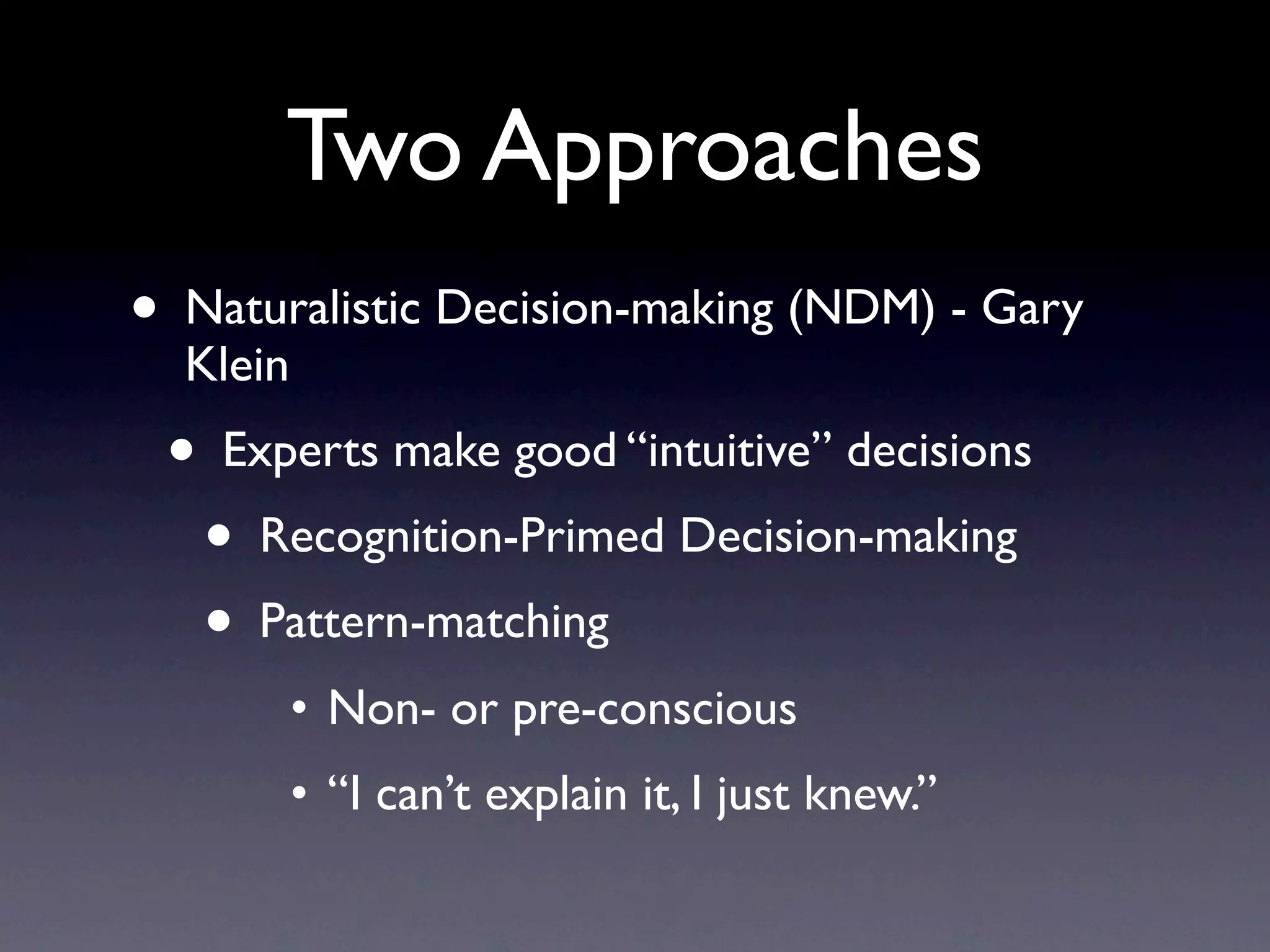 Two Approaches

• Naturalistic Decision-making (NDM) - Gary Klein

• Experts make good “intuitive” decisions

• Recognition-Primed Decision-making

• Pattern-matching

• Non- or pre-conscious

• “I can’t explain it, I just knew.”